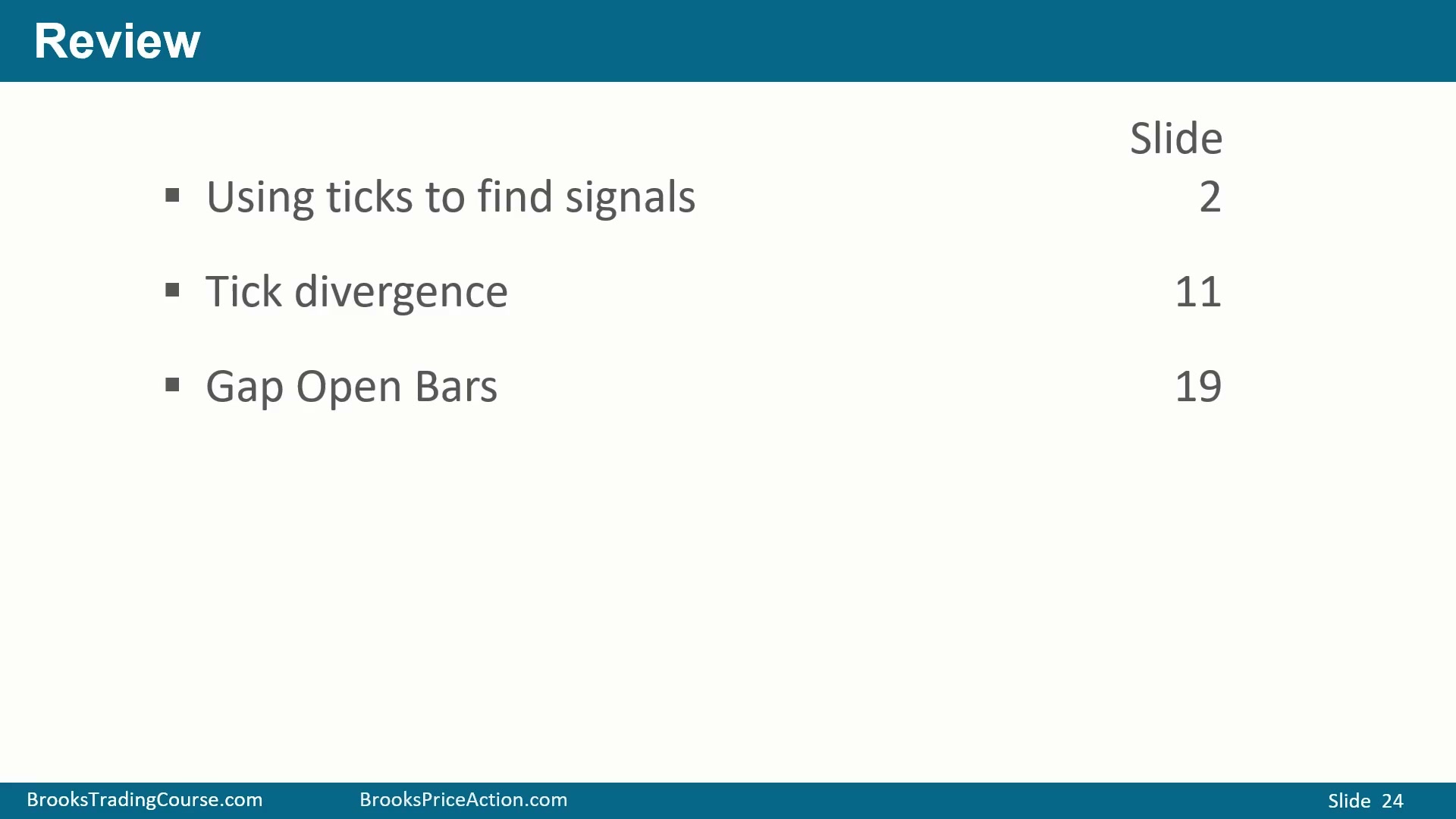 Review

Slide

▪ Using ticks to find signals 2

▪ Tick divergence 11

▪ Gap Open Bars 19

BrooksTradingCourse.com BrooksPriceAction.com Slide 24